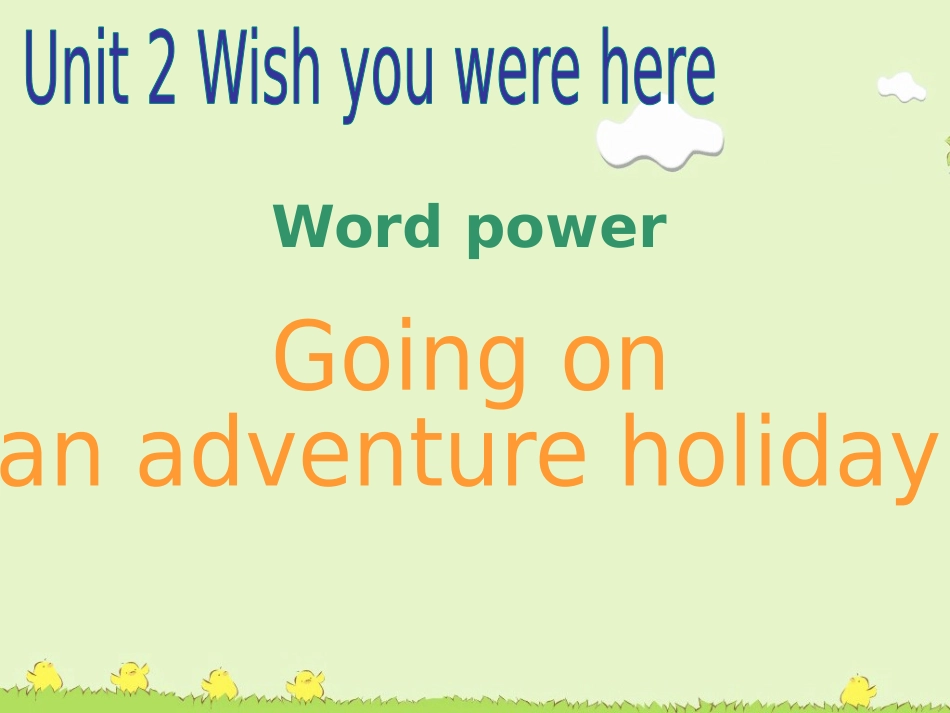 Unit 2 Wish you were here

Word power

Going on
an adventure holiday